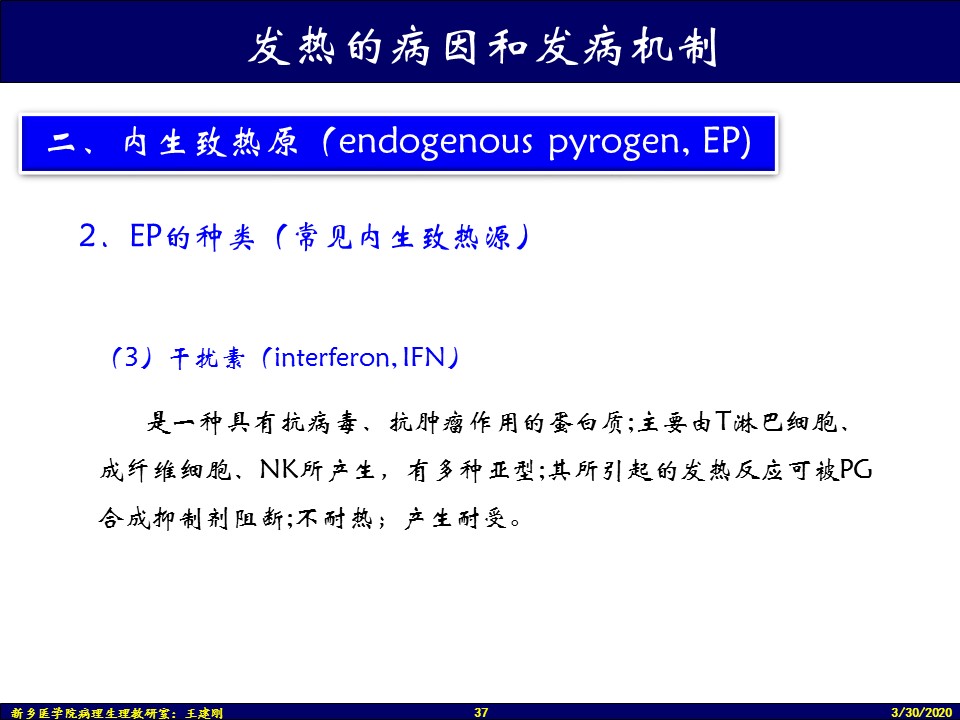 发热的病因和发病机制

二、内生致热原（endogenous pyrogen, EP)

2、EP的种类（常见内生致热源）

（3）干扰素（interferon, IFN）

是一种具有抗病毒、抗肿瘤作用的蛋白质;主要由T淋巴细胞、成纤维细胞、NK所产生，有多种亚型;其所引起的发热反应可被PG合成抑制剂阻断;不耐热；产生耐受。

新乡医学院病理生理教研室：王建刚　37　3/30/2020